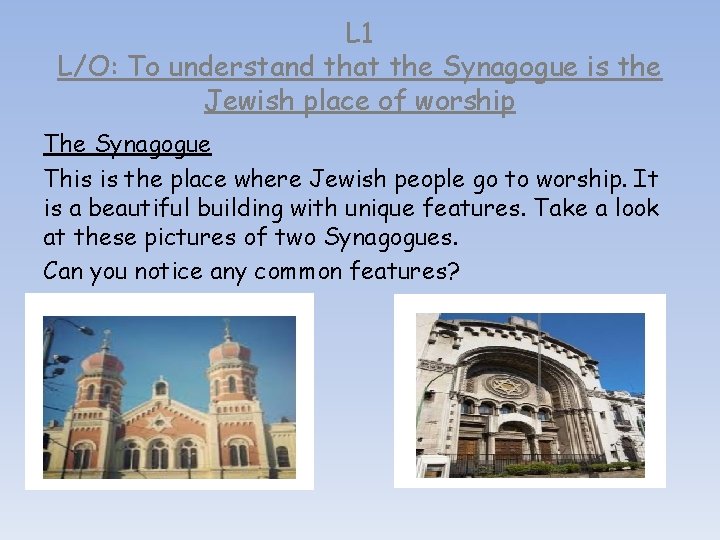 L1
L/O: To understand that the Synagogue is the Jewish place of worship

The Synagogue

This is the place where Jewish people go to worship. It is a beautiful building with unique features. Take a look at these pictures of two Synagogues.

Can you notice any common features?